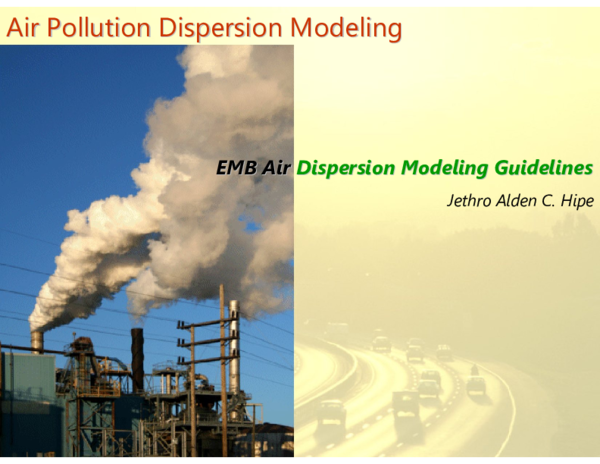 Air Pollution Dispersion Modeling

EMB Air Dispersion Modeling Guidelines

Jethro Alden C. Hipe